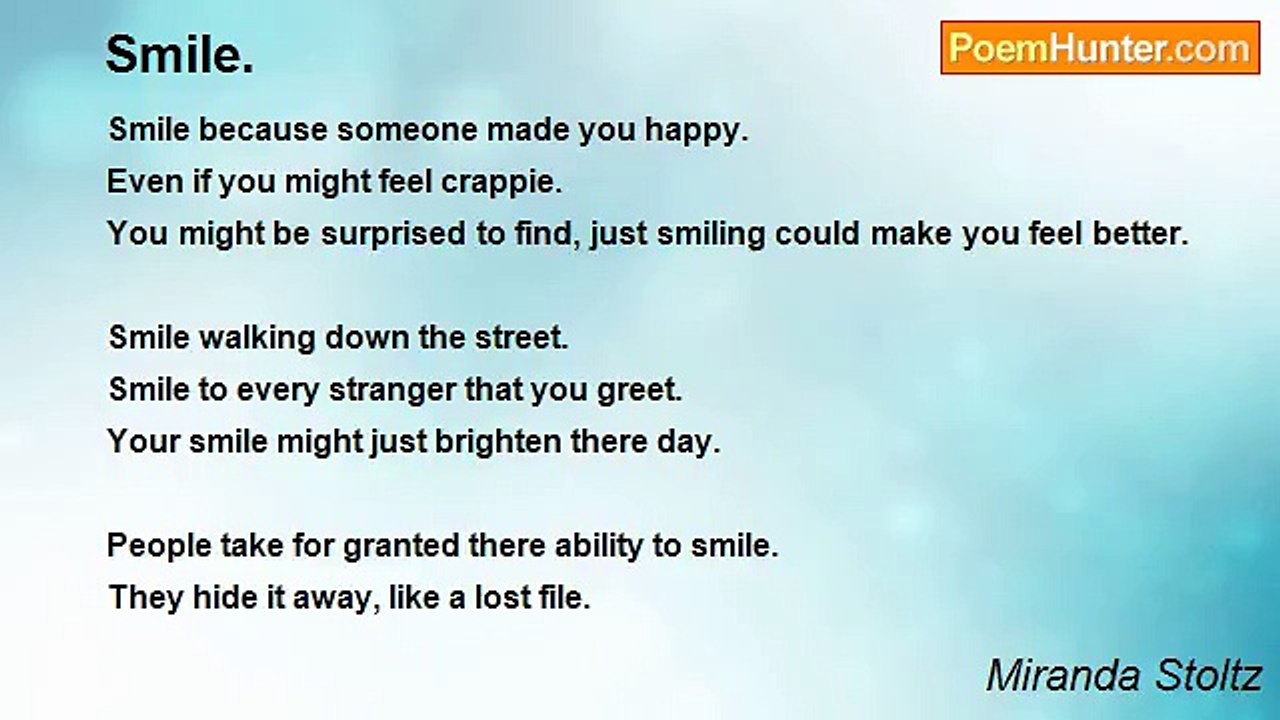 Smile.

PoemHunter.com

Smile because someone made you happy.
Even if you might feel crappie.
You might be surprised to find, just smiling could make you feel better.

Smile walking down the street.
Smile to every stranger that you greet.
Your smile might just brighten there day.

People take for granted there ability to smile.
They hide it away, like a lost file.

Miranda Stoltz